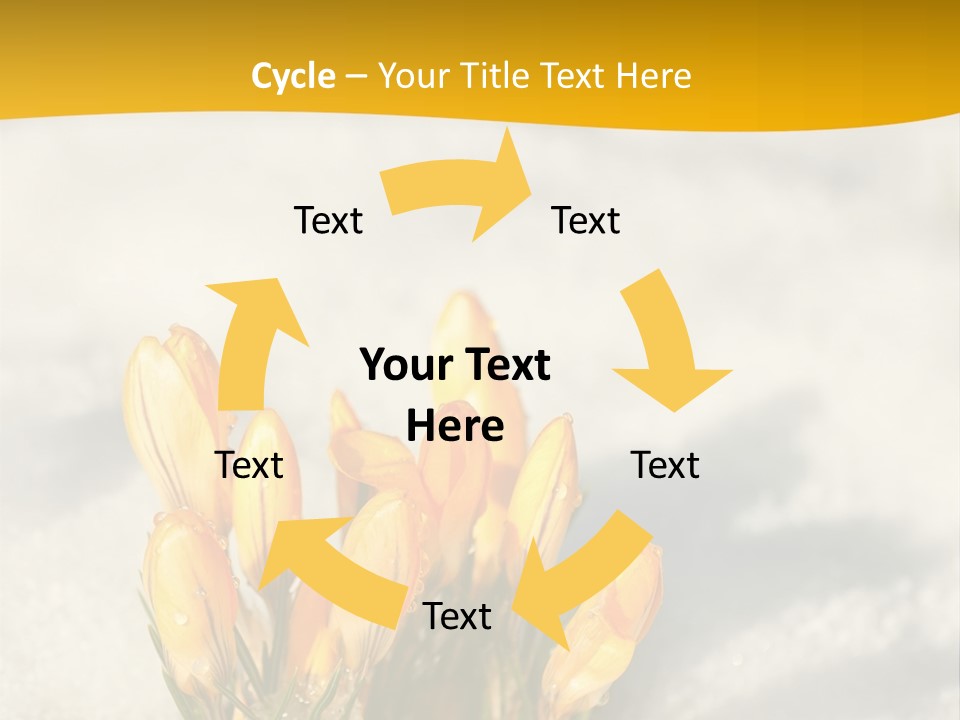 Cycle – Your Title Text Here

Text

Text

Your Text Here

Text

Text

Text